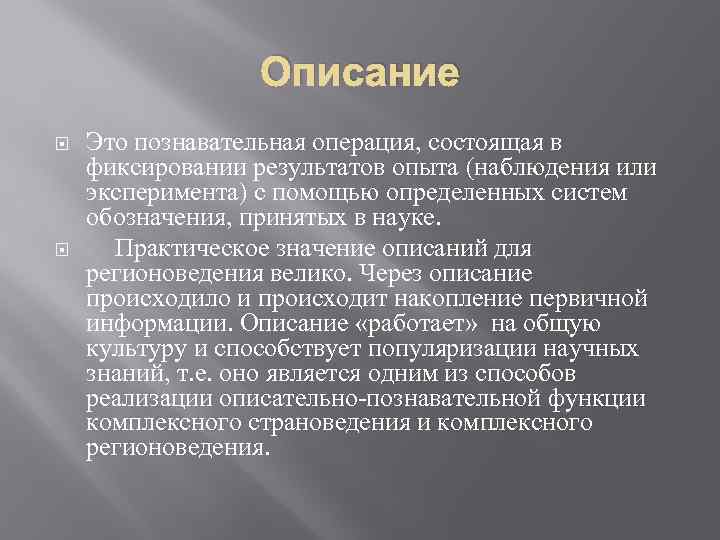 Описание

Это познавательная операция, состоящая в фиксировании результатов опыта (наблюдения или эксперимента) с помощью определенных систем обозначения, принятых в науке.

Практическое значение описаний для регионоведения велико. Через описание происходило и происходит накопление первичной информации. Описание «работает» на общую культуру и способствует популяризации научных знаний, т.е. оно является одним из способов реализации описательно-познавательной функции комплексного страноведения и комплексного регионоведения.